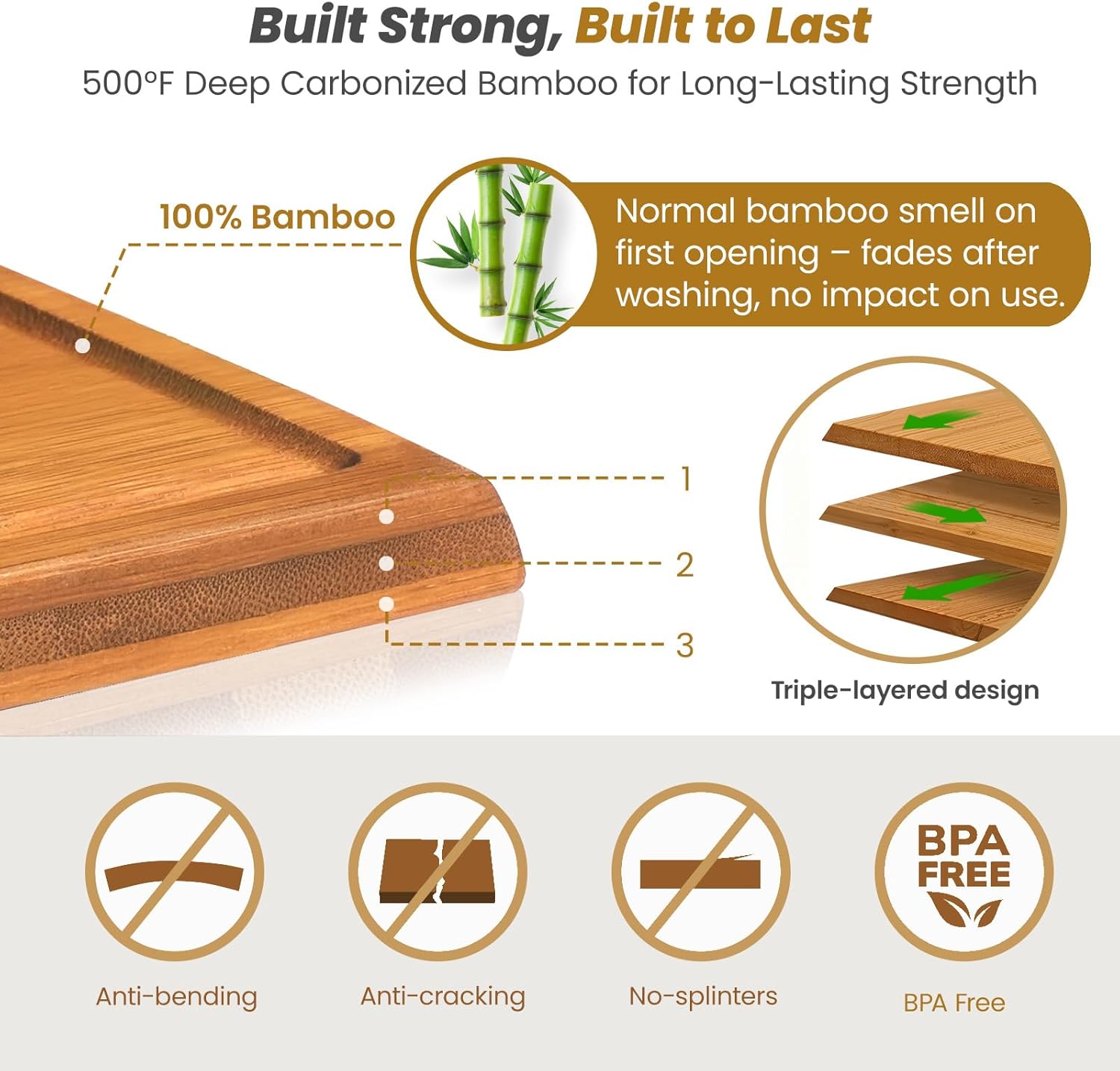 Built Strong, Built to Last

500°F Deep Carbonized Bamboo for Long-Lasting Strength

100% Bamboo

Normal bamboo smell on first opening – fades after washing, no impact on use.

1

2

3

Triple-layered design

Anti-bending

Anti-cracking

No-splinters

BPA FREE

BPA Free